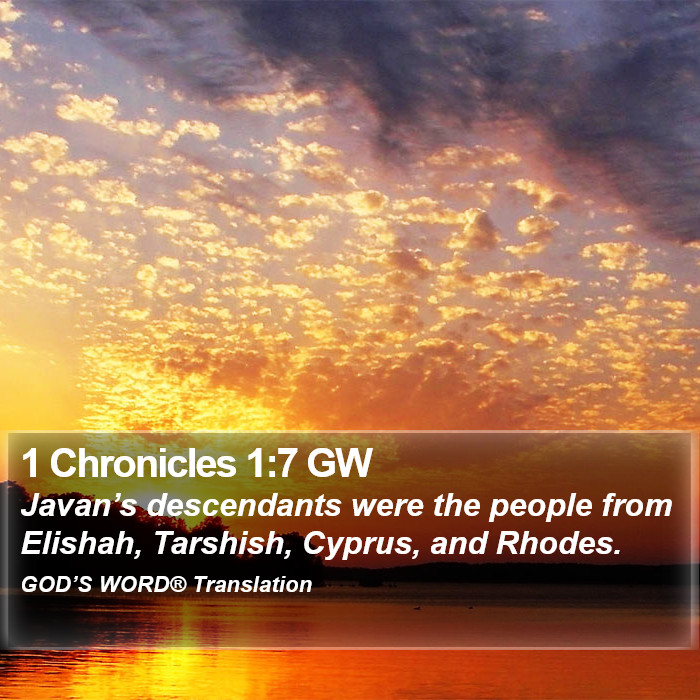 1 Chronicles 1:7 GW

Javan’s descendants were the people from Elishah, Tarshish, Cyprus, and Rhodes.

GOD’S WORD® Translation